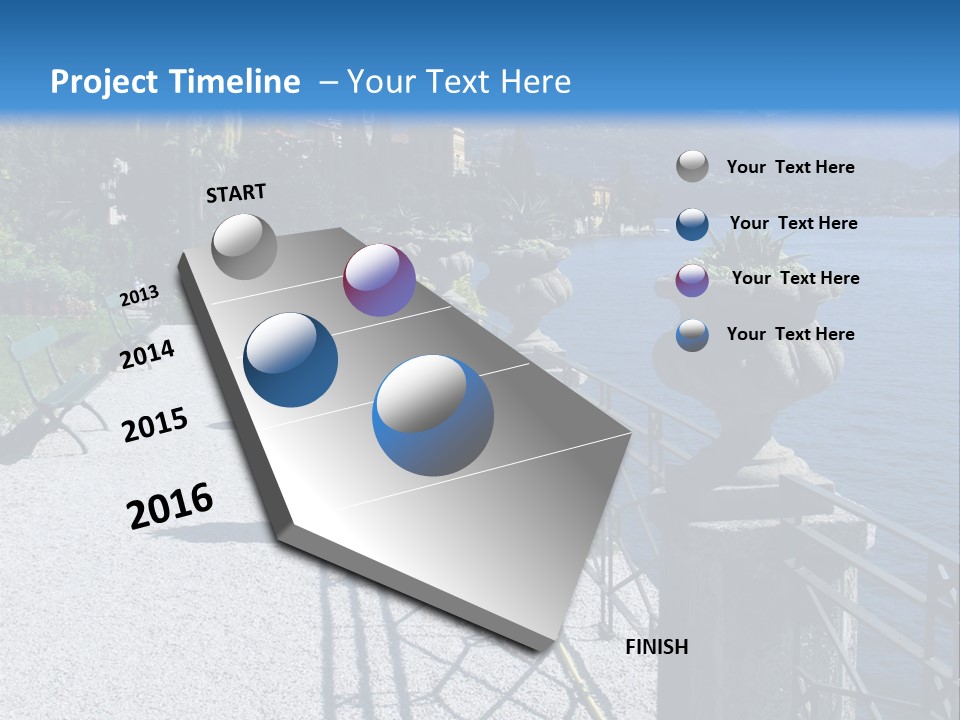 Project Timeline – Your Text Here

START

2013

2014

2015

2016

FINISH

Your Text Here

Your Text Here

Your Text Here

Your Text Here